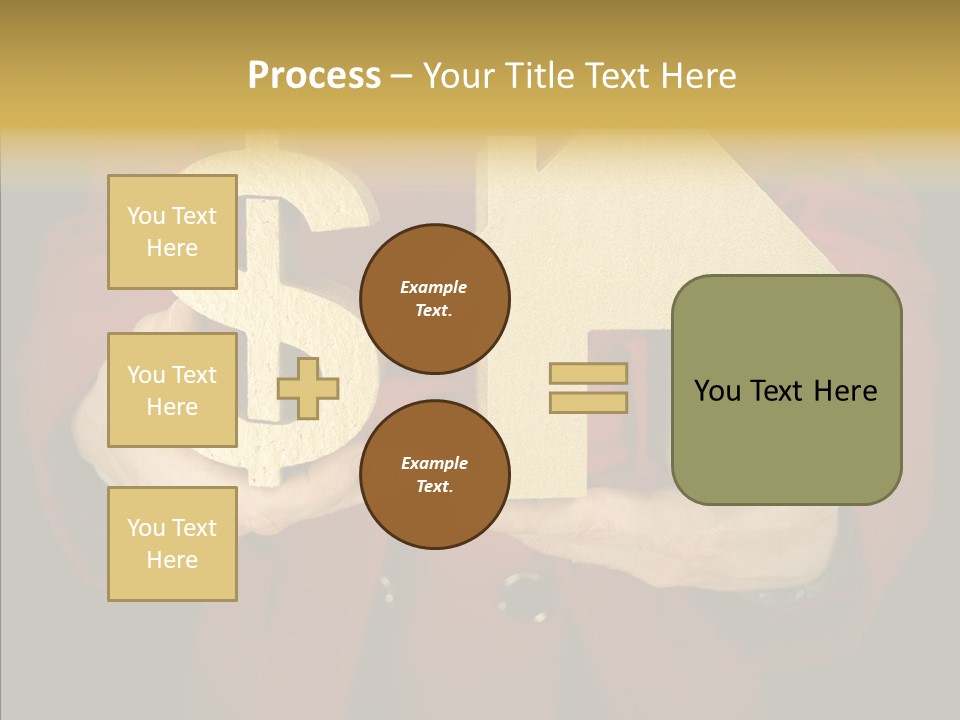 Process – Your Title Text Here

You Text Here

You Text Here

You Text Here

Example Text.

Example Text.

You Text Here